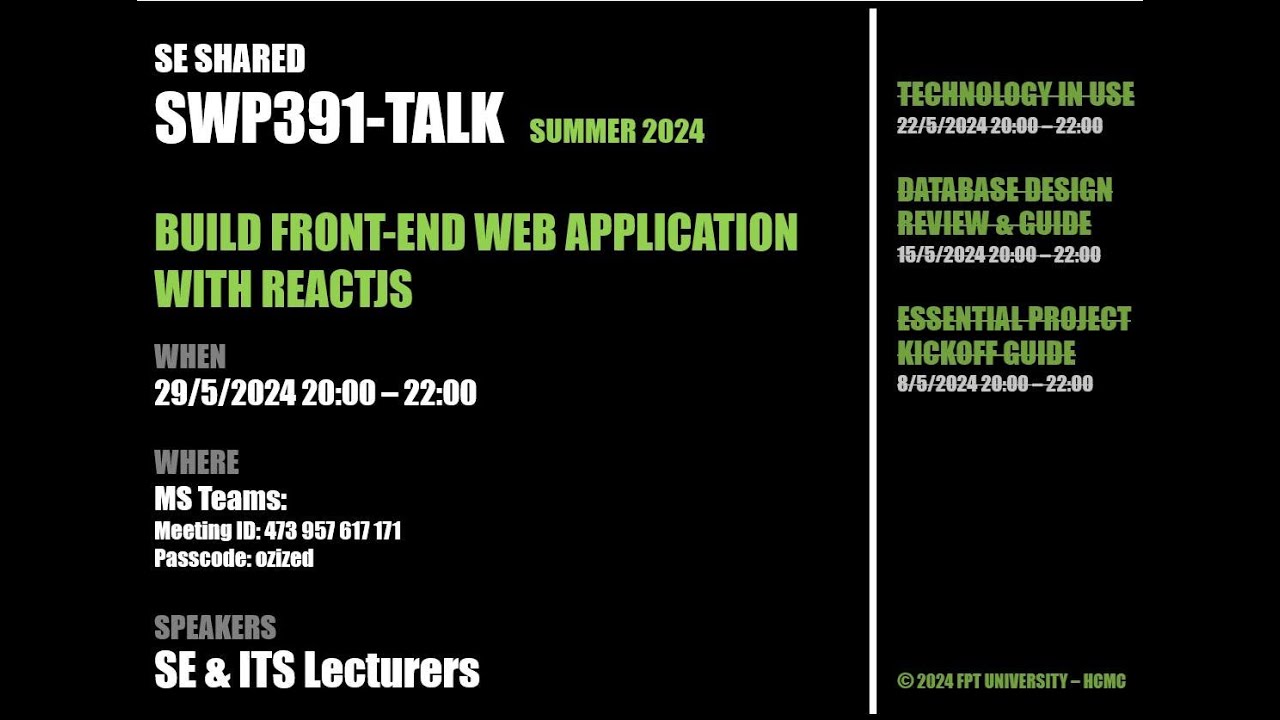 SE SHARED

SWP391-TALK SUMMER 2024

BUILD FRONT-END WEB APPLICATION WITH REACTJS

WHEN
29/5/2024 20:00 – 22:00

WHERE
MS Teams:
Meeting ID: 473 957 617 171
Passcode: ozized

SPEAKERS
SE & ITS Lecturers

TECHNOLOGY IN USE
22/5/2024 20:00 – 22:00

DATABASE DESIGN REVIEW & GUIDE
15/5/2024 20:00 – 22:00

ESSENTIAL PROJECT KICKOFF GUIDE
8/5/2024 20:00 – 22:00

© 2024 FPT UNIVERSITY – HCMC